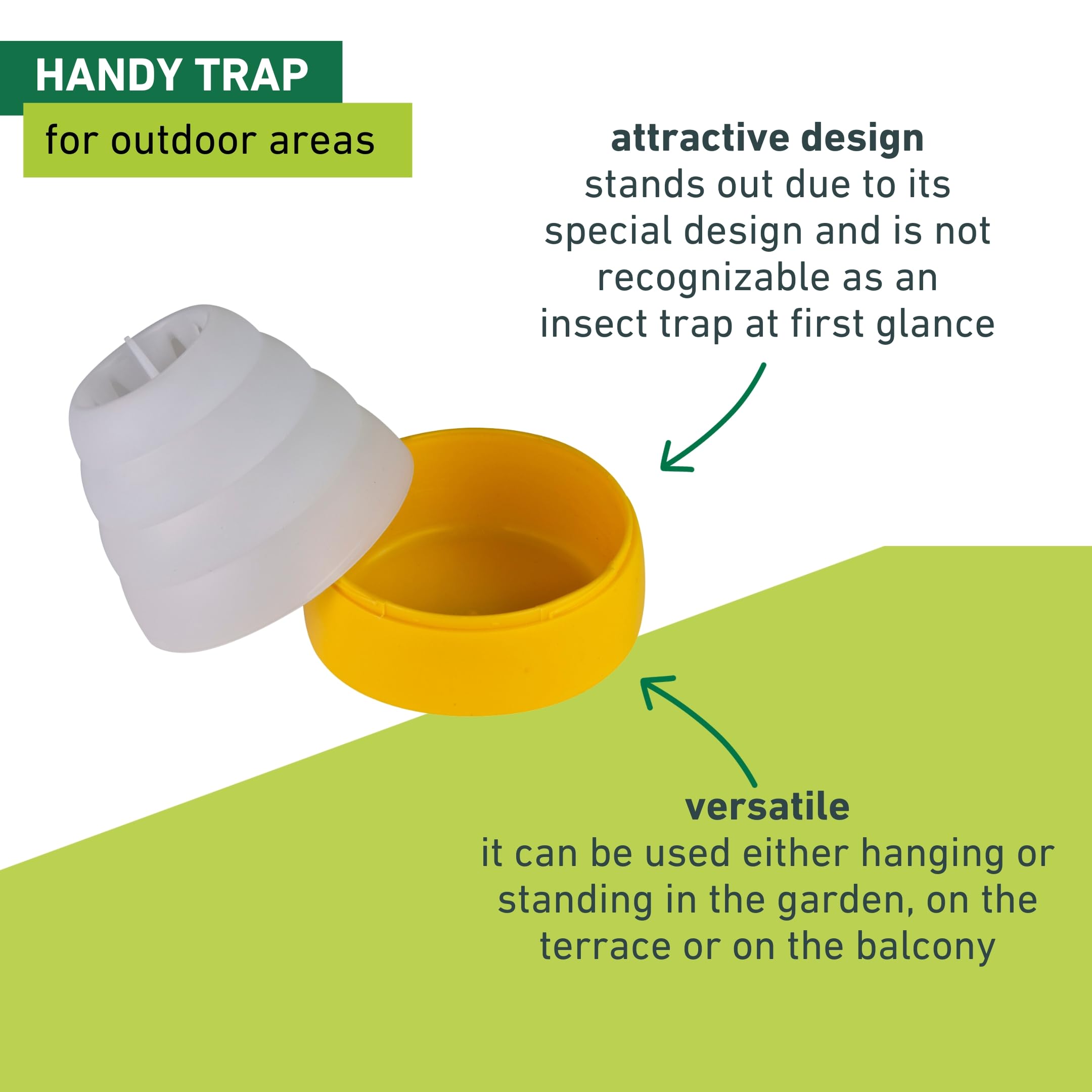 HANDY TRAP
for outdoor areas

attractive design
stands out due to its special design and is not recognizable as an insect trap at first glance

versatile
it can be used either hanging or standing in the garden, on the terrace or on the balcony